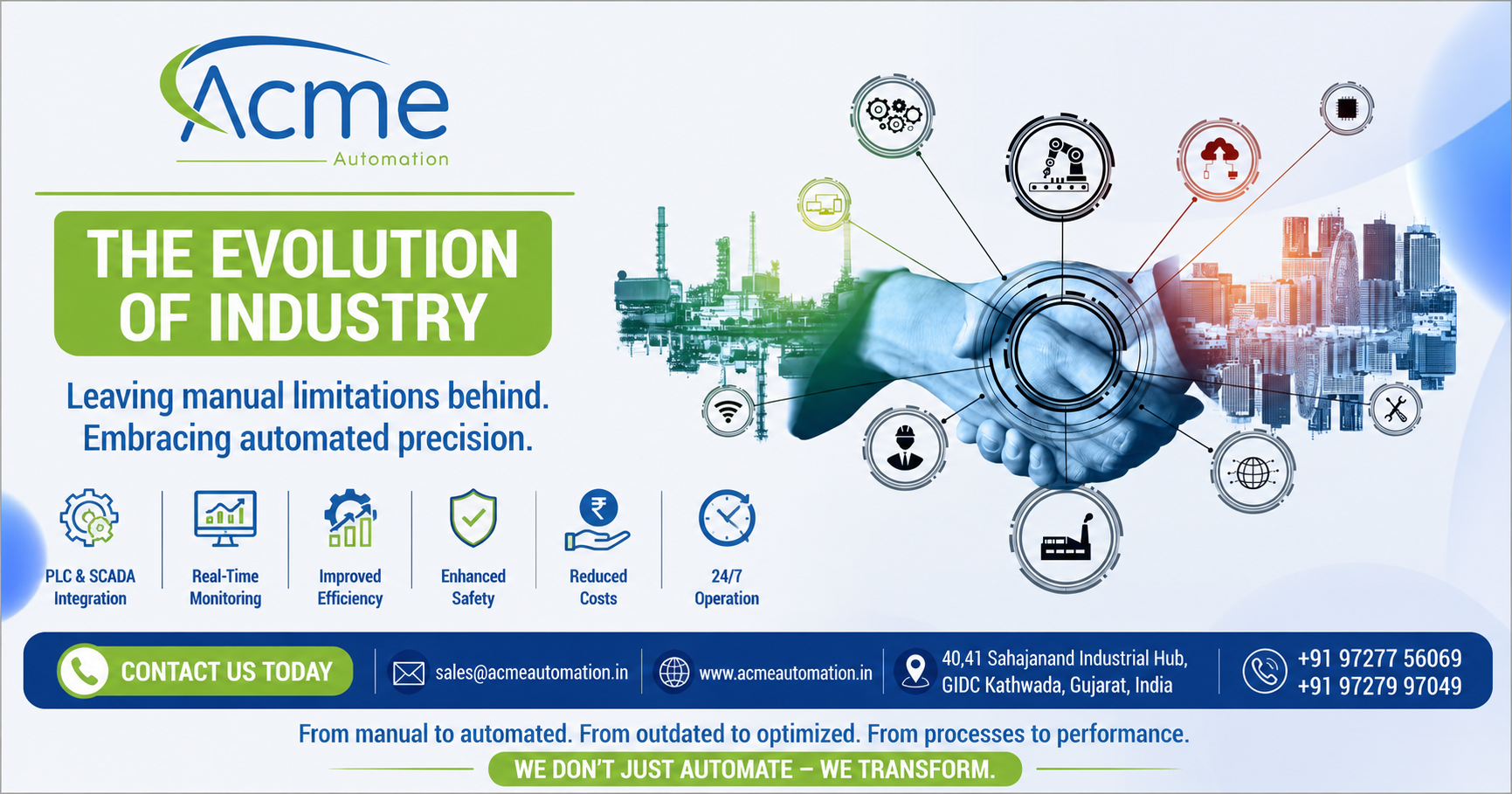 Acme
Automation

THE EVOLUTION OF INDUSTRY

Leaving manual limitations behind.
Embracing automated precision.

PLC & SCADA Integration

Real-Time Monitoring

Improved Efficiency

Enhanced Safety

Reduced Costs

24/7 Operation

CONTACT US TODAY

sales@acmeautomation.in

www.acmeautomation.in

40,41 Sahajanand Industrial Hub, GIDC Kathwada, Gujarat, India

+91 97277 56069
+91 97279 97049

From manual to automated. From outdated to optimized. From processes to performance.

WE DON'T JUST AUTOMATE – WE TRANSFORM.